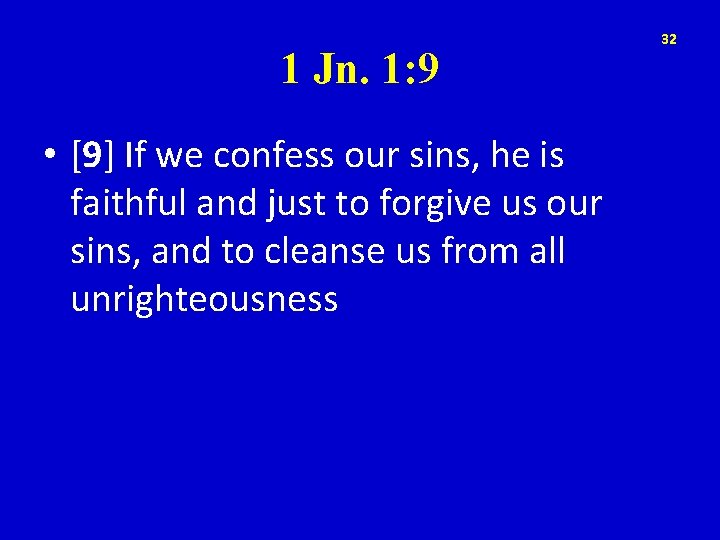 32

1 Jn. 1:9

• [9] If we confess our sins, he is faithful and just to forgive us our sins, and to cleanse us from all unrighteousness